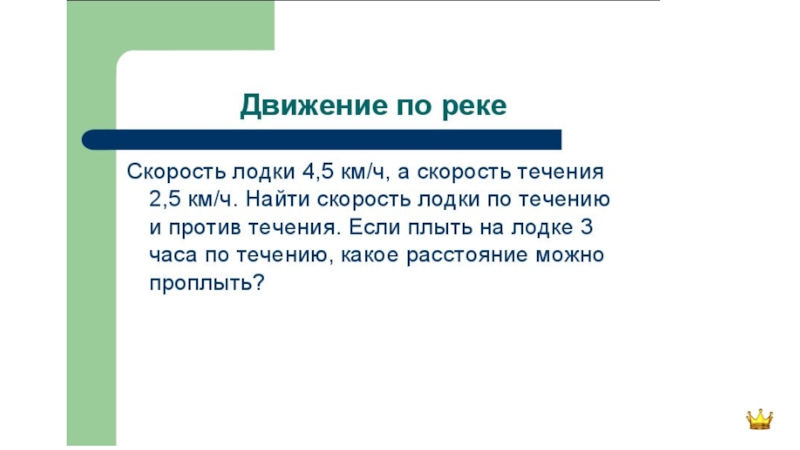 Движение по реке

Скорость лодки 4,5 км/ч, а скорость течения 2,5 км/ч. Найти скорость лодки по течению и против течения. Если плыть на лодке 3 часа по течению, какое расстояние можно проплыть?